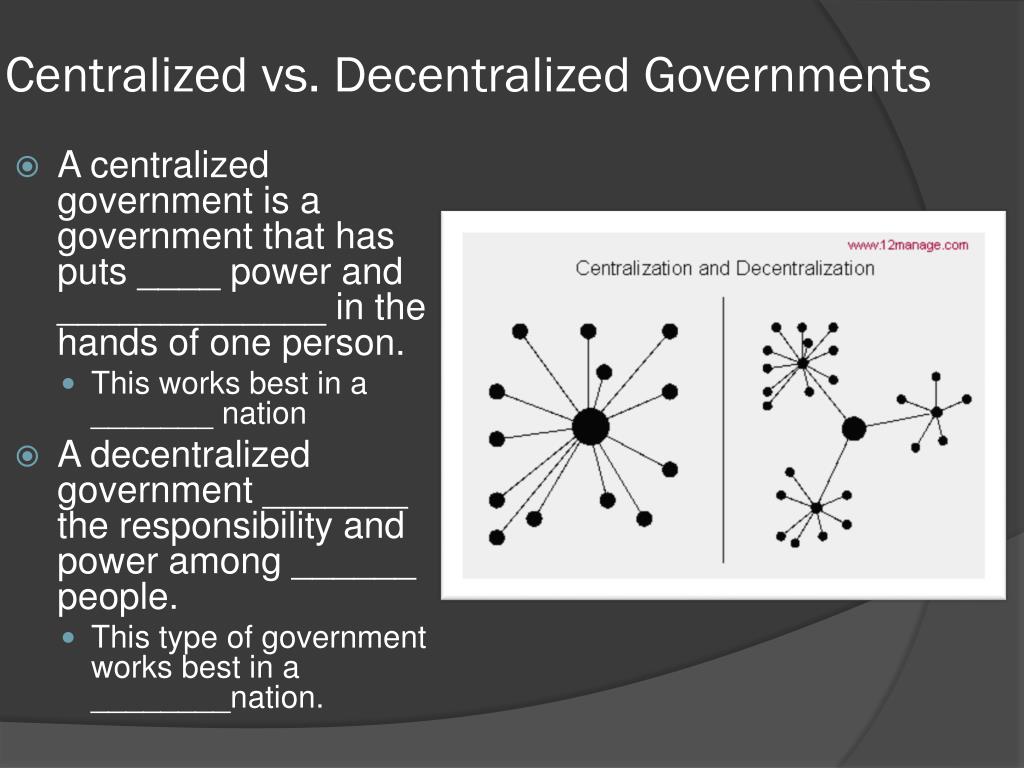 Centralized vs. Decentralized Governments

A centralized government is a government that has puts ____ power and _____________ in the hands of one person.

This works best in a _______ nation

A decentralized government _______ the responsibility and power among ______ people.

This type of government works best in a ________nation.

www.12manage.com

Centralization and Decentralization